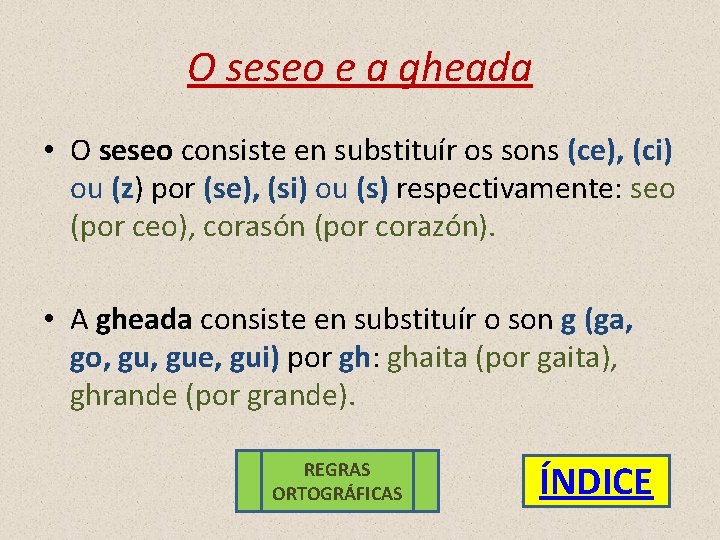 O seseo e a gheada

• O seseo consiste en substituír os sons (ce), (ci) ou (z) por (se), (si) ou (s) respectivamente: seo (por ceo), corasón (por corazón).

• A gheada consiste en substituír o son g (ga, go, gu, gue, gui) por gh: ghaita (por gaita), ghrande (por grande).

REGRAS ORTOGRÁFICAS

ÍNDICE